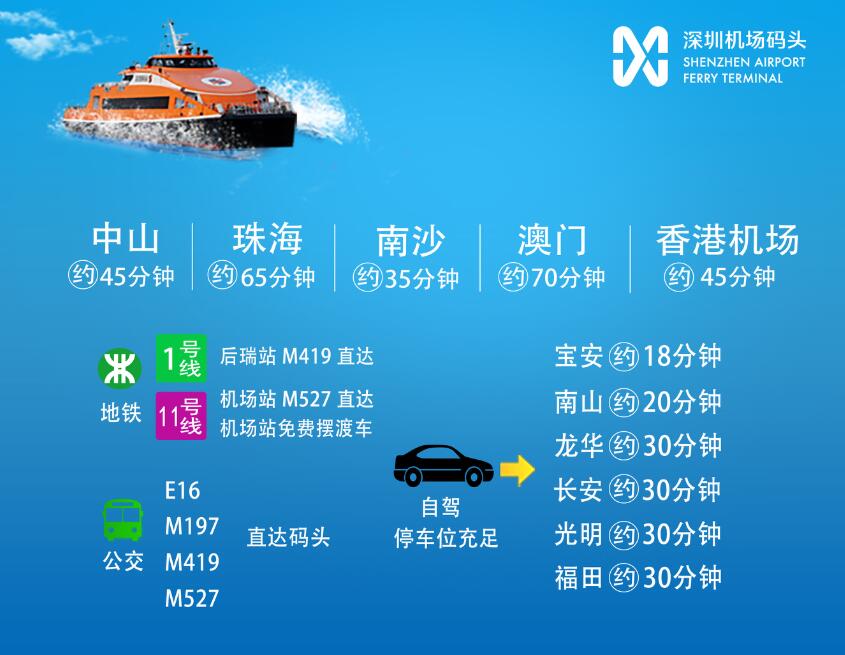 深圳机场码头
SHENZHEN AIRPORT
FERRY TERMINAL

中山
约45分钟

珠海
约65分钟

南沙
约35分钟

澳门
约70分钟

香港机场
约45分钟

地铁

1号线 后瑞站 M419 直达

11号线 机场站 M527 直达
机场站免费摆渡车

公交

E16
M197
M419
M527

直达码头

自驾
停车位充足

宝安 约18分钟
南山 约20分钟
龙华 约30分钟
长安 约30分钟
光明 约30分钟
福田 约30分钟